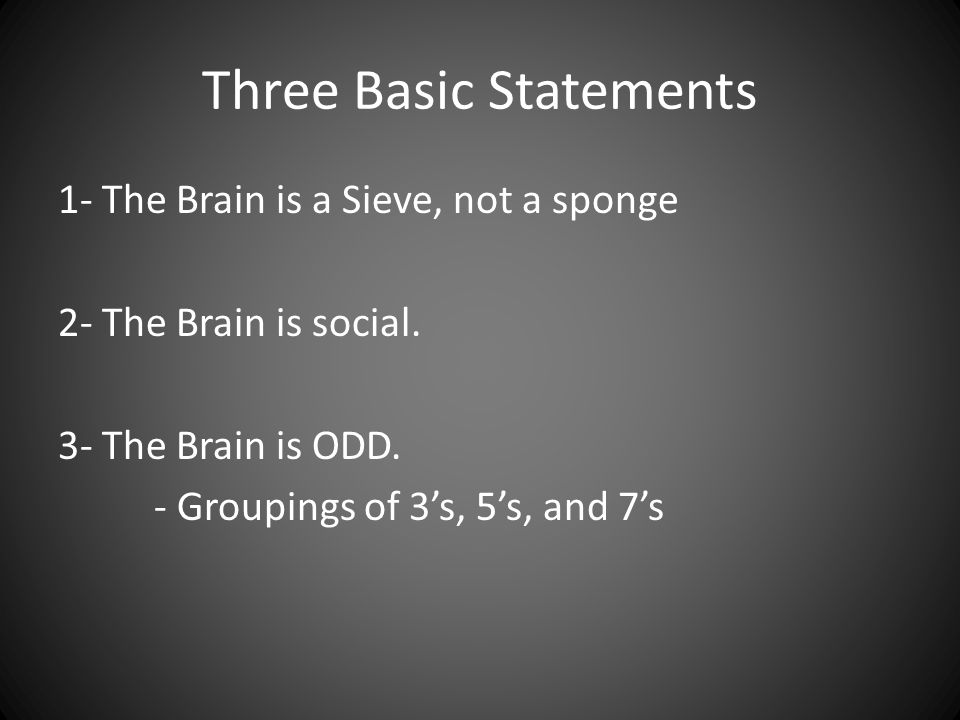 Three Basic Statements

1- The Brain is a Sieve, not a sponge

2- The Brain is social.

3- The Brain is ODD.
- Groupings of 3’s, 5’s, and 7’s